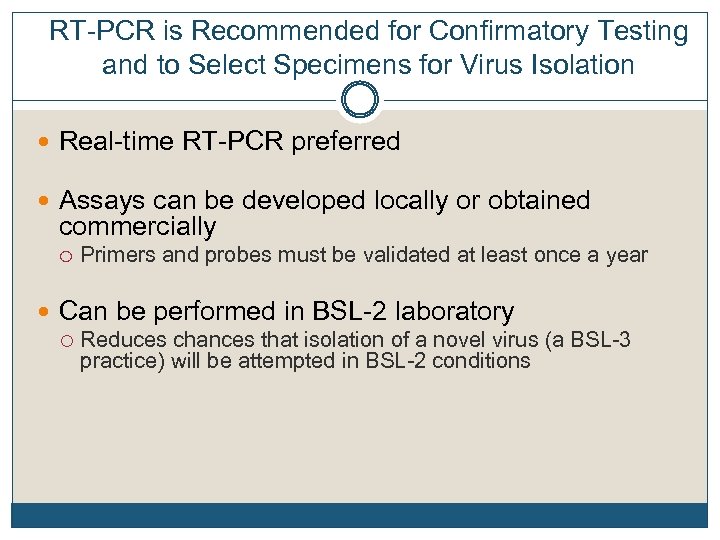 RT-PCR is Recommended for Confirmatory Testing and to Select Specimens for Virus Isolation

Real-time RT-PCR preferred

Assays can be developed locally or obtained commercially

Primers and probes must be validated at least once a year

Can be performed in BSL-2 laboratory

Reduces chances that isolation of a novel virus (a BSL-3 practice) will be attempted in BSL-2 conditions